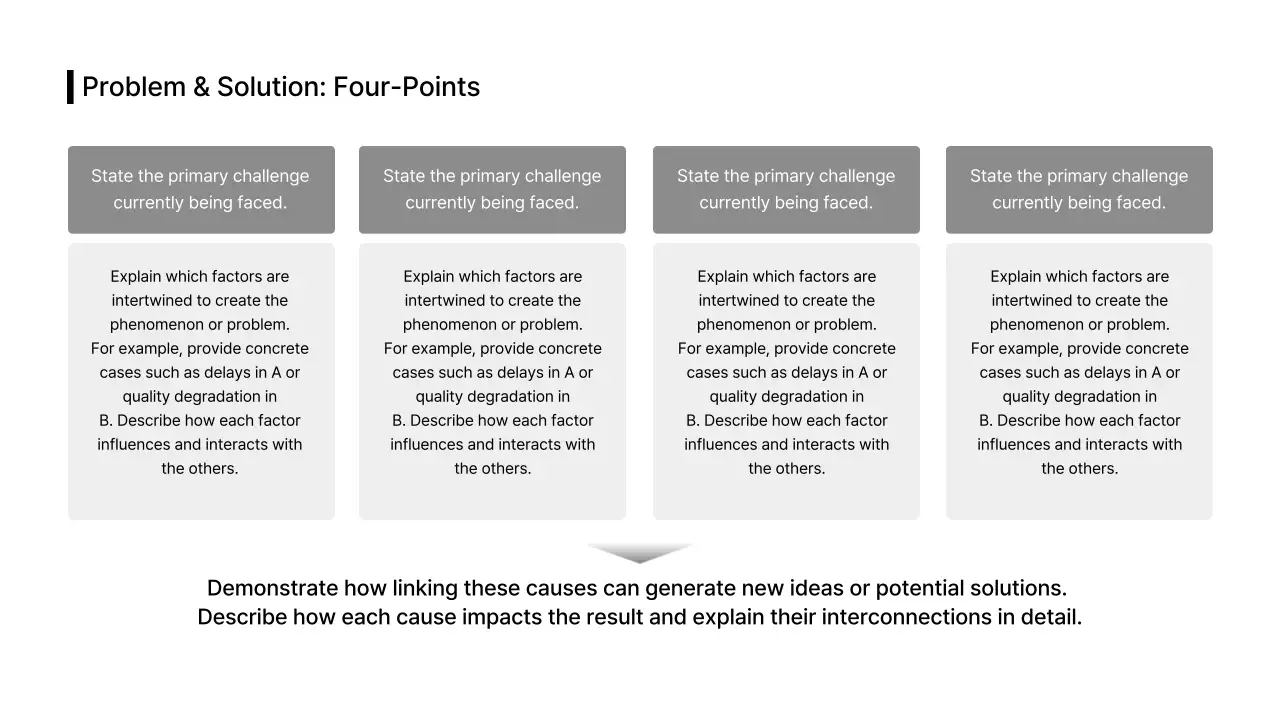 Problem & Solution: Four-Points

State the primary challenge currently being faced.

Explain which factors are intertwined to create the phenomenon or problem. For example, provide concrete cases such as delays in A or quality degradation in B. Describe how each factor influences and interacts with the others.

State the primary challenge currently being faced.

Explain which factors are intertwined to create the phenomenon or problem. For example, provide concrete cases such as delays in A or quality degradation in B. Describe how each factor influences and interacts with the others.

State the primary challenge currently being faced.

Explain which factors are intertwined to create the phenomenon or problem. For example, provide concrete cases such as delays in A or quality degradation in B. Describe how each factor influences and interacts with the others.

State the primary challenge currently being faced.

Explain which factors are intertwined to create the phenomenon or problem. For example, provide concrete cases such as delays in A or quality degradation in B. Describe how each factor influences and interacts with the others.

Demonstrate how linking these causes can generate new ideas or potential solutions.
Describe how each cause impacts the result and explain their interconnections in detail.